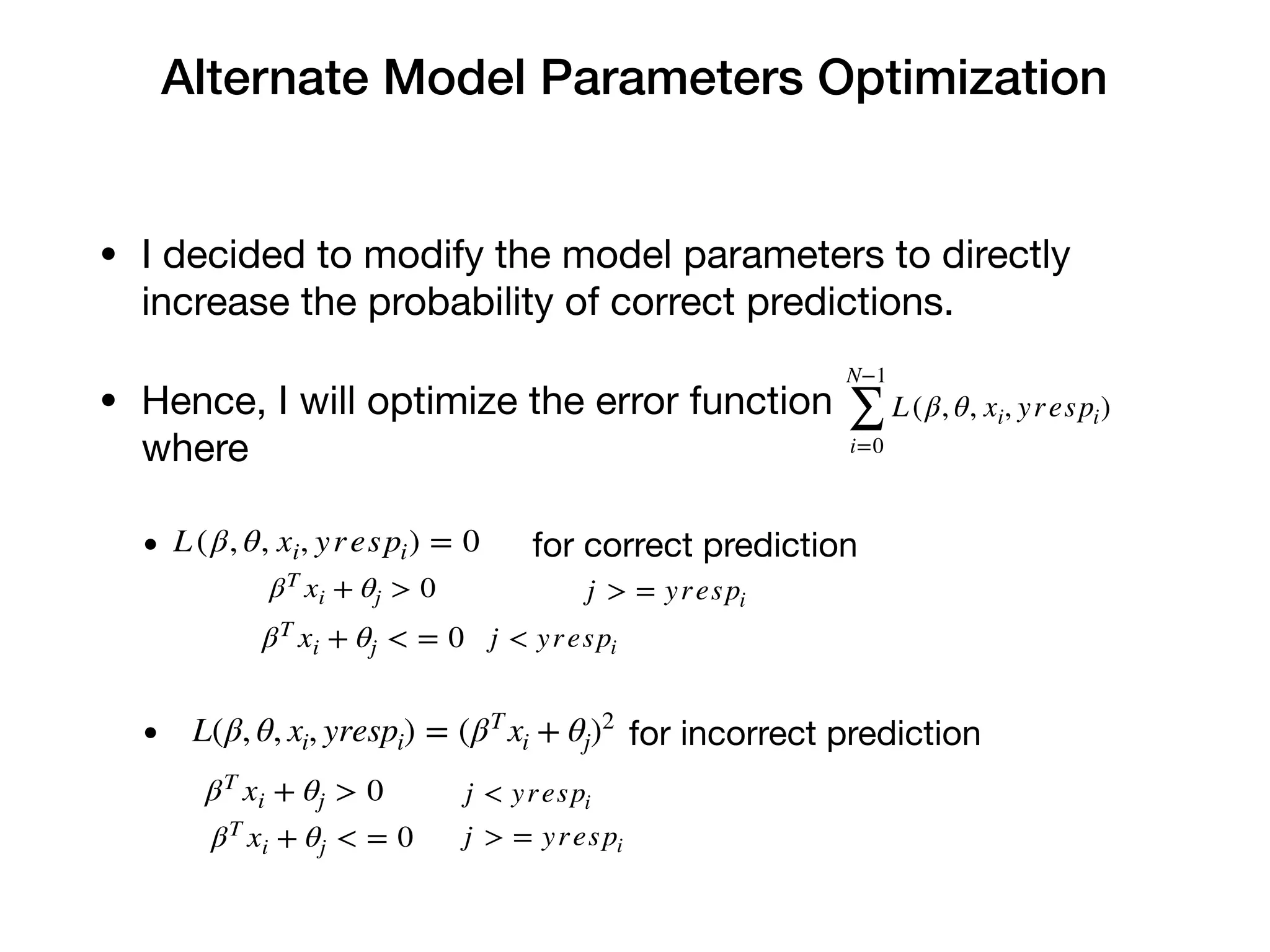 Alternate Model Parameters Optimization

• I decided to modify the model parameters to directly increase the probability of correct predictions.

• Hence, I will optimize the error function $\sum_{i=0}^{N-1} L(\beta, \theta, x_i, yresp_i)$ where

• $L(\beta, \theta, x_i, yresp_i) = 0$ for correct prediction

$\beta^T x_i + \theta_j > 0$ $j >= yresp_i$

$\beta^T x_i + \theta_j <= 0$ $j < yresp_i$

• $L(\beta, \theta, x_i, yresp_i) = (\beta^T x_i + \theta_j)^2$ for incorrect prediction

$\beta^T x_i + \theta_j > 0$ $j < yresp_i$

$\beta^T x_i + \theta_j <= 0$ $j >= yresp_i$